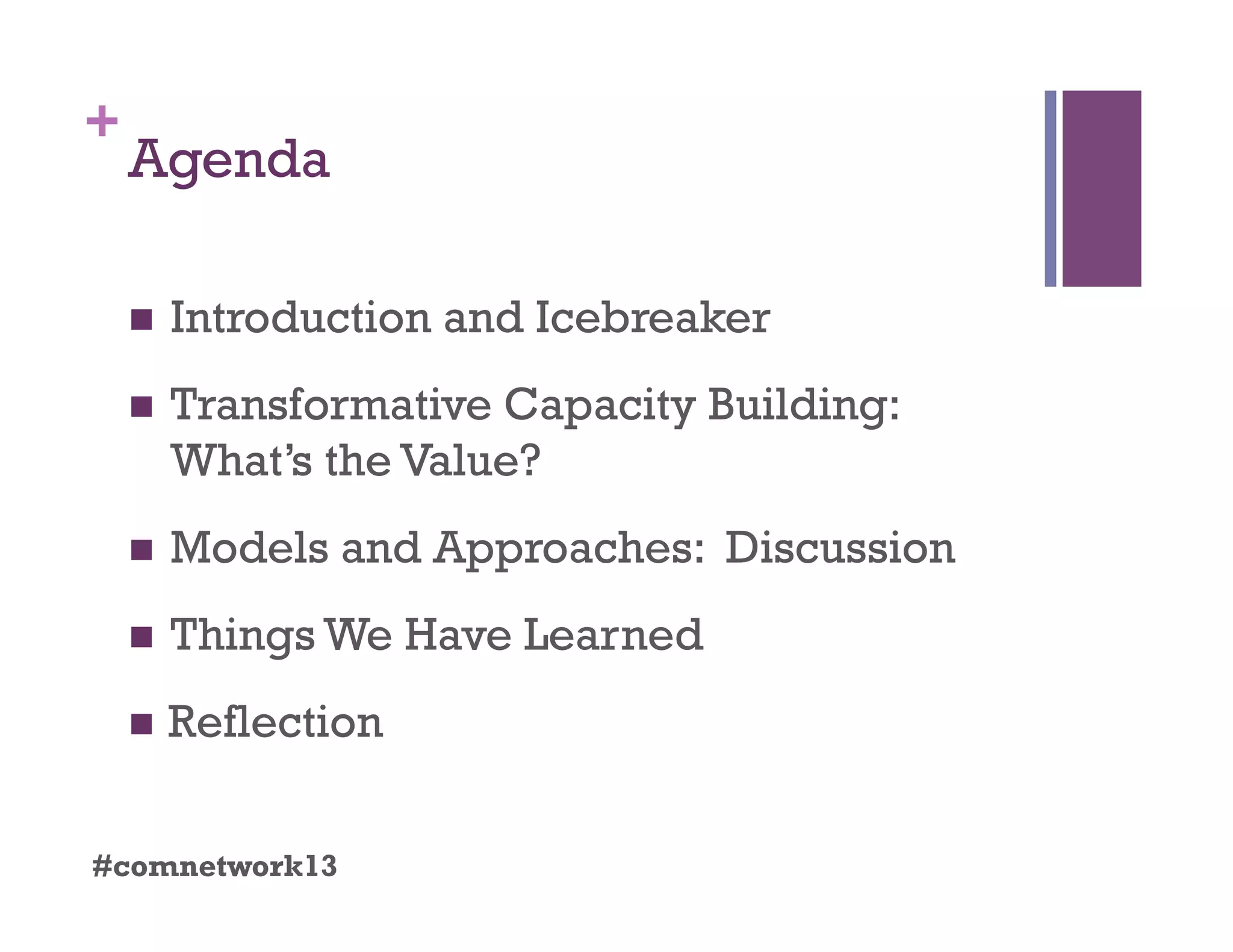 + Agenda

- Introduction and Icebreaker
- Transformative Capacity Building: What's the Value?
- Models and Approaches: Discussion
- Things We Have Learned
- Reflection

#comnetwork13